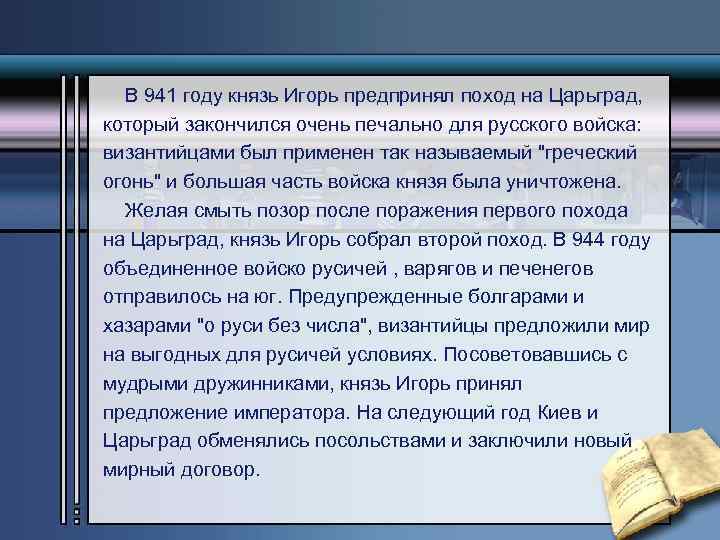 В 941 году князь Игорь предпринял поход на Царьград, который закончился очень печально для русского войска: византийцами был применен так называемый "греческий огонь" и большая часть войска князя была уничтожена.

Желая смыть позор после поражения первого похода на Царьград, князь Игорь собрал второй поход. В 944 году объединенное войско русичей , варягов и печенегов отправилось на юг. Предупрежденные болгарами и хазарами "о руси без числа", византийцы предложили мир на выгодных для русичей условиях. Посоветовавшись с мудрыми дружинниками, князь Игорь принял предложение императора. На следующий год Киев и Царьград обменялись посольствами и заключили новый мирный договор.